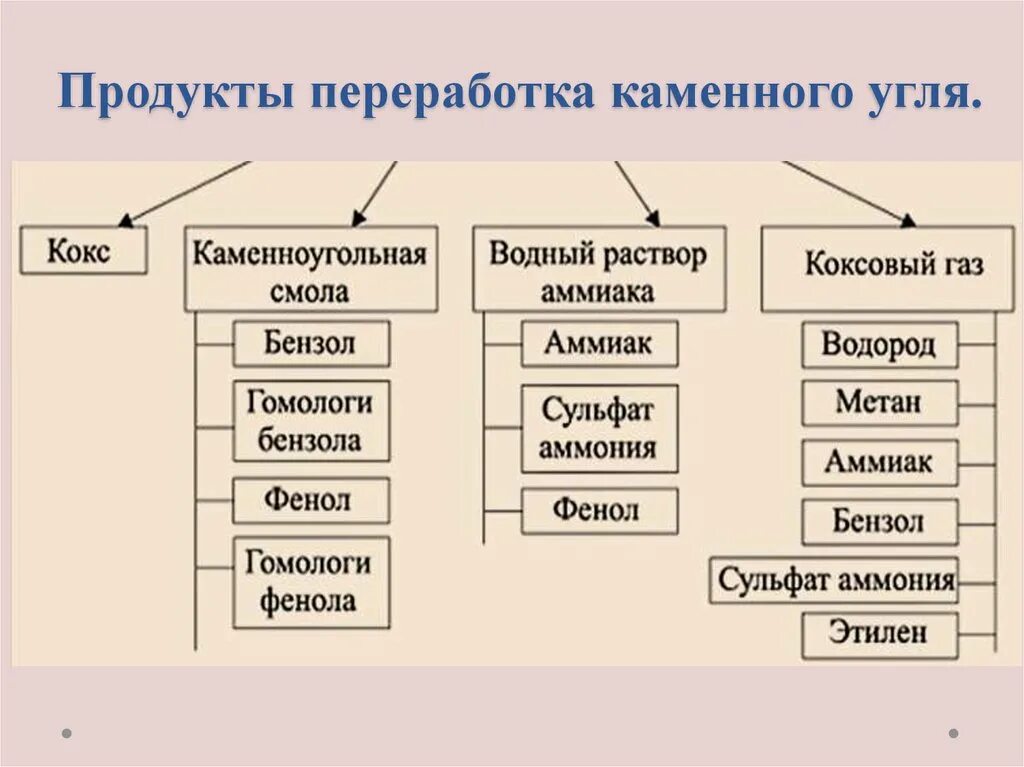 Продукты переработка каменного угля.

Кокс

Каменноугольная смола

Бензол

Гомологи бензола

Фенол

Гомологи фенола

Водный раствор аммиака

Аммиак

Сульфат аммония

Фенол

Коксовый газ

Водород

Метан

Аммиак

Бензол

Сульфат аммония

Этилен